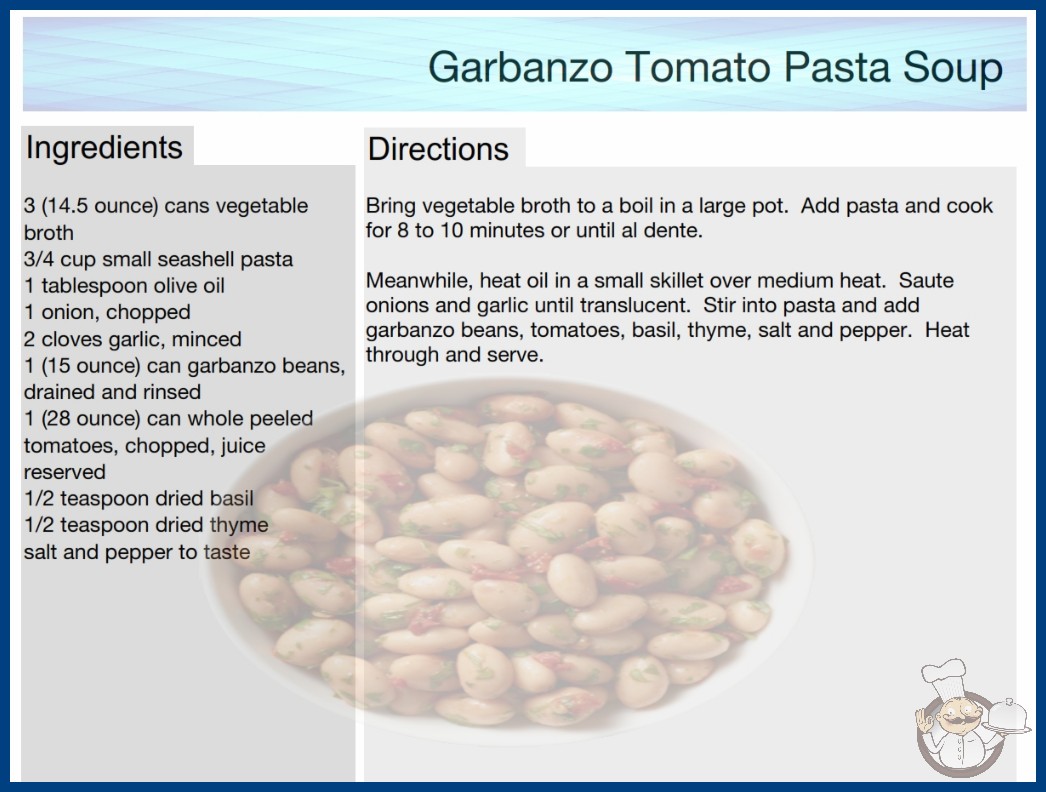 Garbanzo Tomato Pasta Soup

Ingredients

3 (14.5 ounce) cans vegetable broth
3/4 cup small seashell pasta
1 tablespoon olive oil
1 onion, chopped
2 cloves garlic, minced
1 (15 ounce) can garbanzo beans, drained and rinsed
1 (28 ounce) can whole peeled tomatoes, chopped, juice reserved
1/2 teaspoon dried basil
1/2 teaspoon dried thyme
salt and pepper to taste

Directions

Bring vegetable broth to a boil in a large pot. Add pasta and cook for 8 to 10 minutes or until al dente.

Meanwhile, heat oil in a small skillet over medium heat. Saute onions and garlic until translucent. Stir into pasta and add garbanzo beans, tomatoes, basil, thyme, salt and pepper. Heat through and serve.